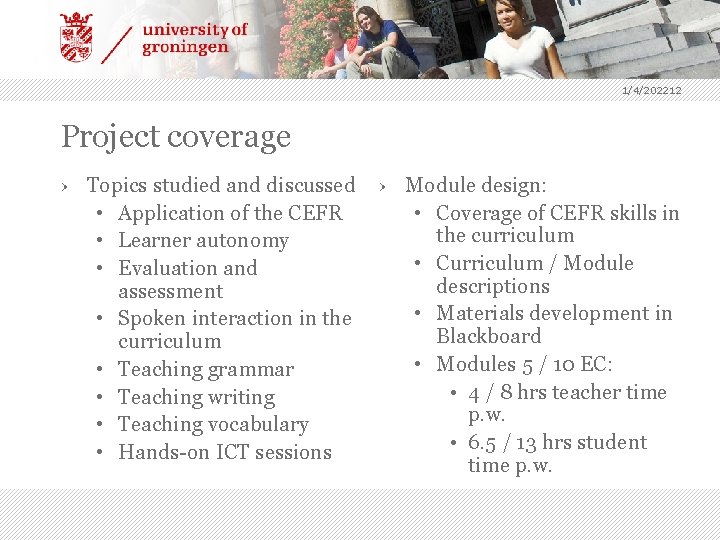 university of groningen

1/4/202212

Project coverage

› Topics studied and discussed
• Application of the CEFR
• Learner autonomy
• Evaluation and assessment
• Spoken interaction in the curriculum
• Teaching grammar
• Teaching writing
• Teaching vocabulary
• Hands-on ICT sessions

› Module design:
• Coverage of CEFR skills in the curriculum
• Curriculum / Module descriptions
• Materials development in Blackboard
• Modules 5 / 10 EC:
• 4 / 8 hrs teacher time p.w.
• 6.5 / 13 hrs student time p.w.